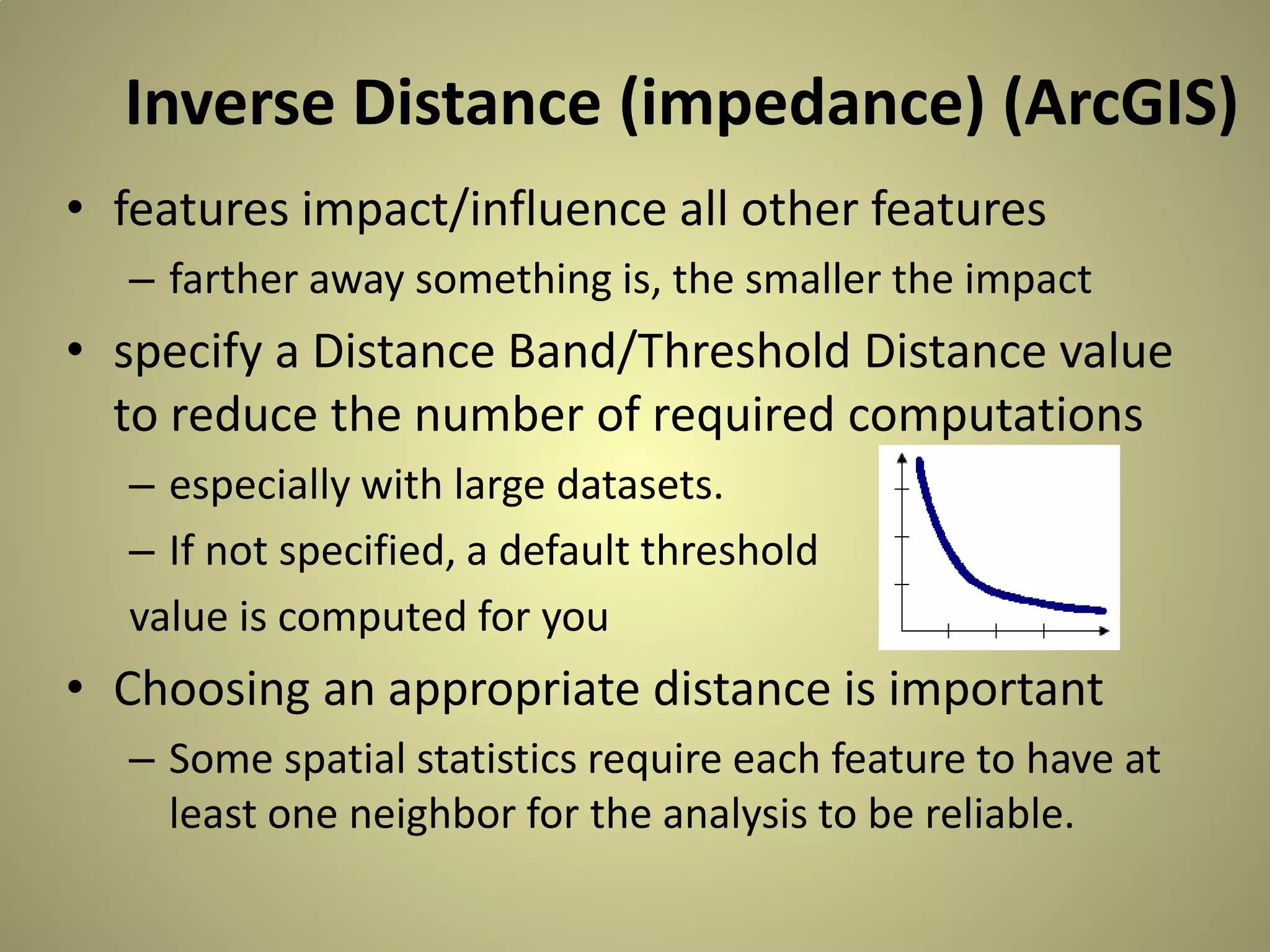 Inverse Distance (impedance) (ArcGIS)

• features impact/influence all other features
– farther away something is, the smaller the impact

• specify a Distance Band/Threshold Distance value to reduce the number of required computations
– especially with large datasets.
– If not specified, a default threshold
value is computed for you

• Choosing an appropriate distance is important
– Some spatial statistics require each feature to have at least one neighbor for the analysis to be reliable.